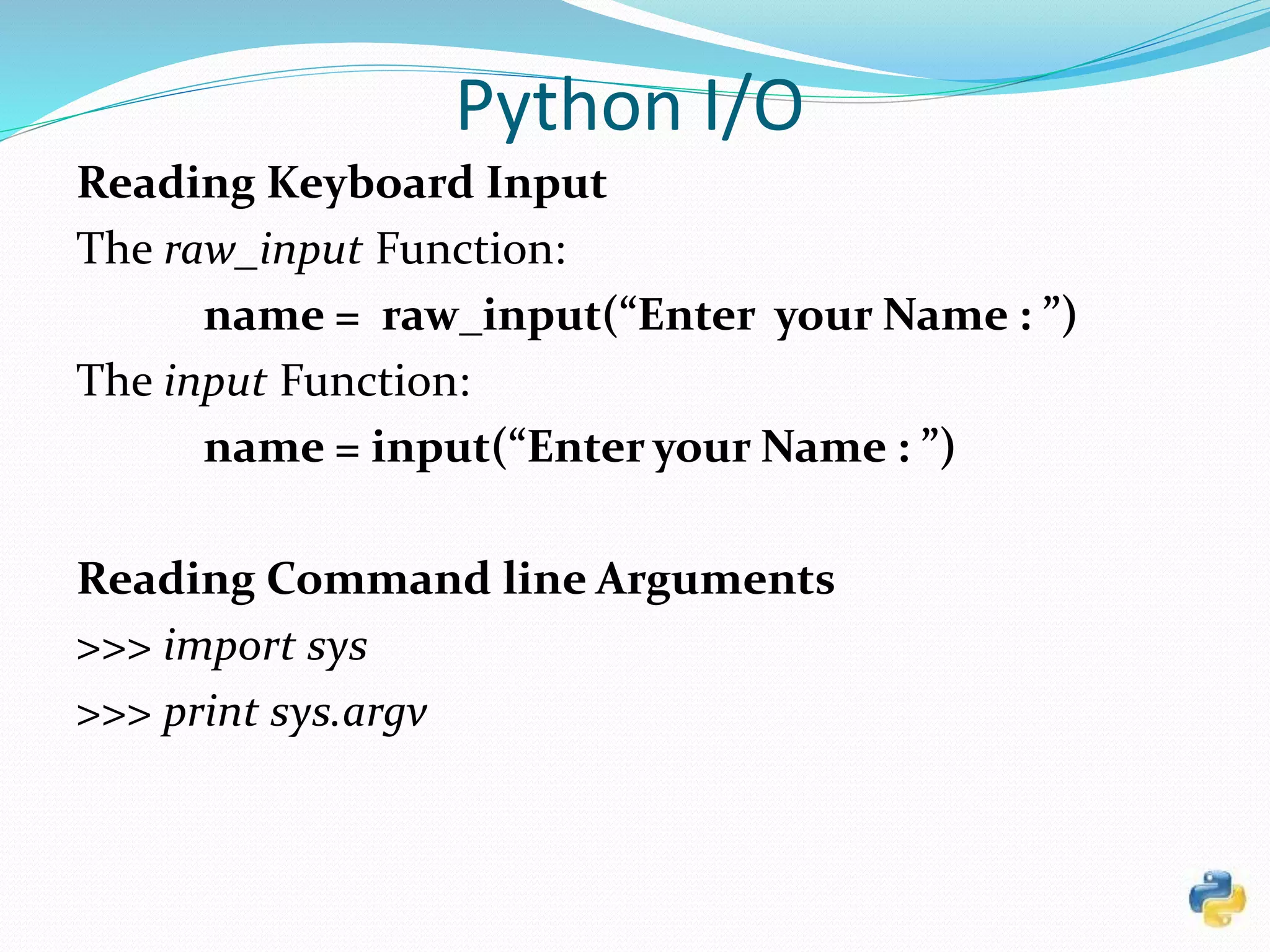 Python I/O

Reading Keyboard Input

The raw_input Function:

name = raw_input(“Enter your Name : ”)

The input Function:

name = input(“Enter your Name : ”)

Reading Command line Arguments

>>> import sys

>>> print sys.argv